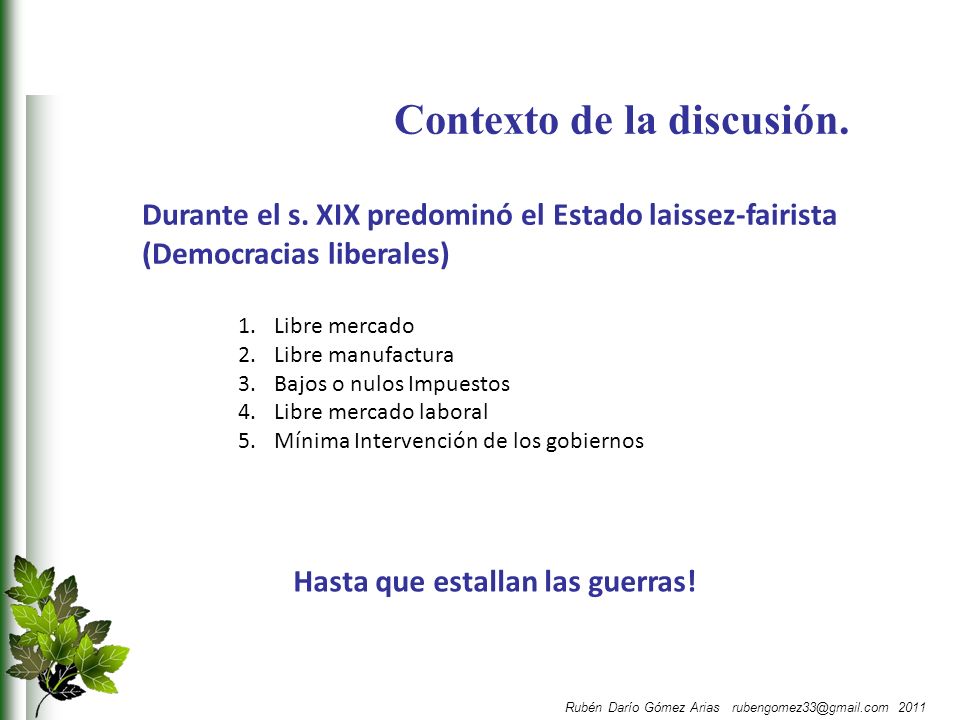 Contexto de la discusión.

Durante el s. XIX predominó el Estado laissez-fairista (Democracias liberales)

1. Libre mercado
2. Libre manufactura
3. Bajos o nulos Impuestos
4. Libre mercado laboral
5. Mínima Intervención de los gobiernos

Hasta que estallan las guerras!

Rubén Darío Gómez Arias rubengomez33@gmail.com 2011